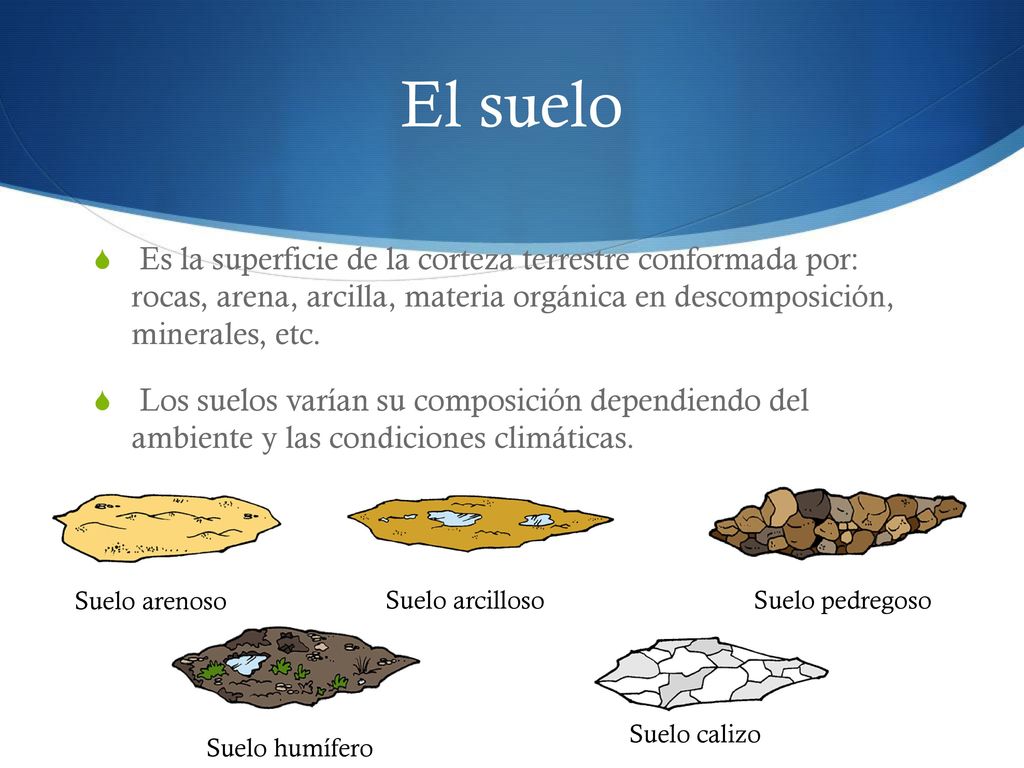 El suelo

Es la superficie de la corteza terrestre conformada por: rocas, arena, arcilla, materia orgánica en descomposición, minerales, etc.

Los suelos varían su composición dependiendo del ambiente y las condiciones climáticas.

Suelo arenoso

Suelo arcilloso

Suelo pedregoso

Suelo humífero

Suelo calizo